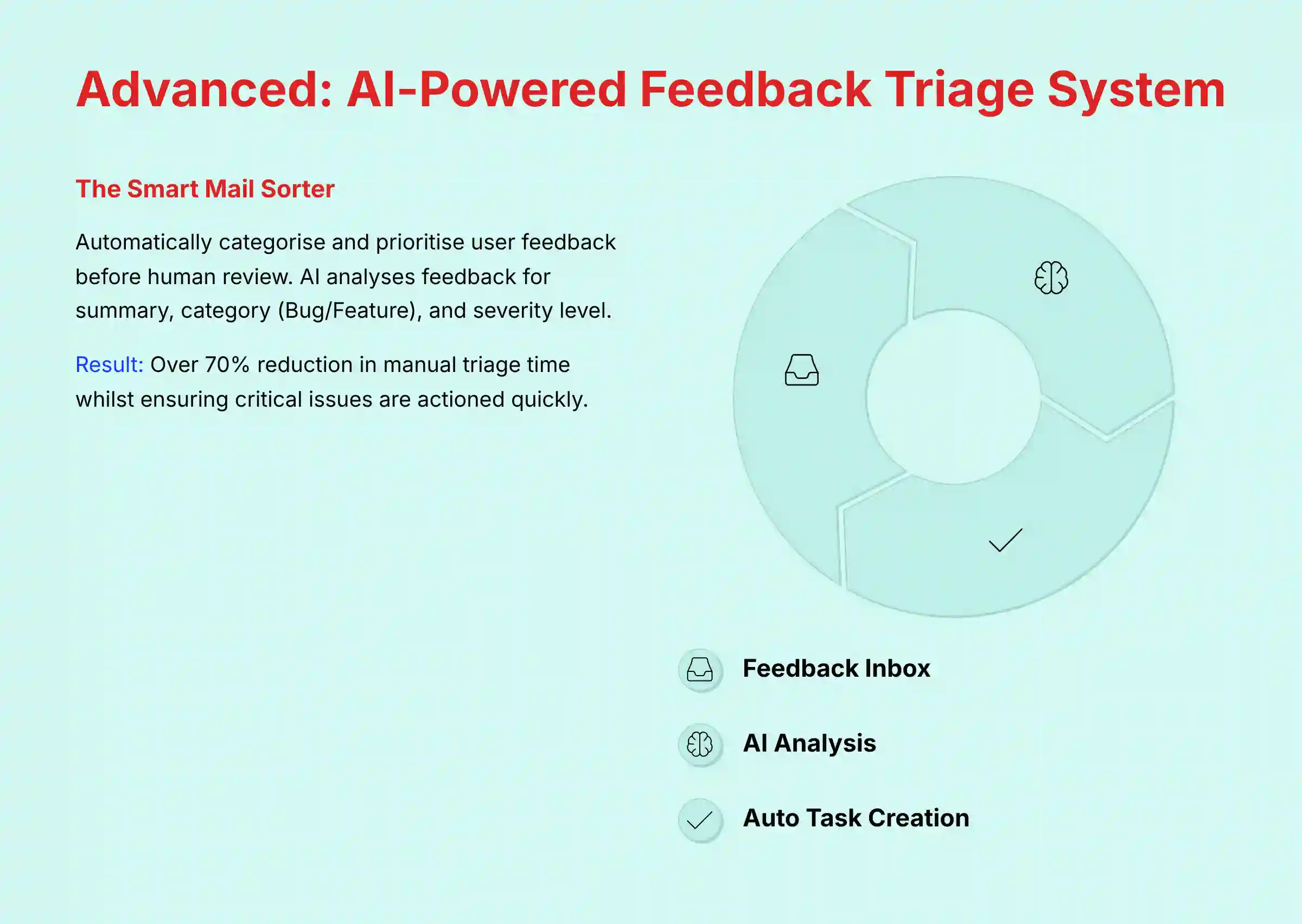 Advanced: AI-Powered Feedback Triage System

The Smart Mail Sorter

Automatically categorise and prioritise user feedback before human review. AI analyses feedback for summary, category (Bug/Feature), and severity level.

Result: Over 70% reduction in manual triage time whilst ensuring critical issues are actioned quickly.

Feedback Inbox

AI Analysis

Auto Task Creation